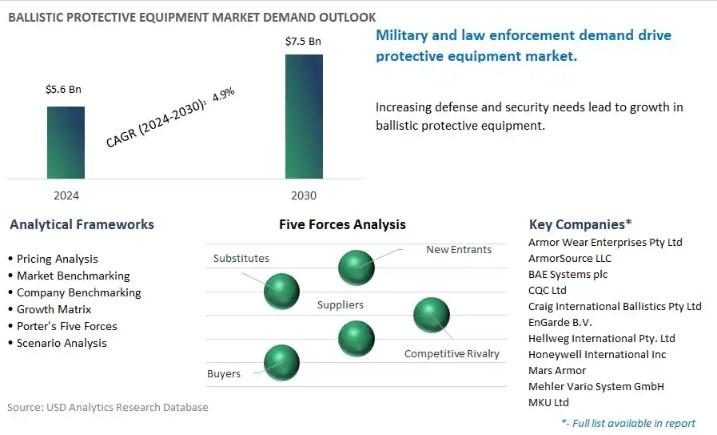 BALLISTIC PROTECTIVE EQUIPMENT MARKET DEMAND OUTLOOK

$5.6 Bn

$7.5 Bn

CAGR (2024-2030): 4.9%

2024

2030

Military and law enforcement demand drive protective equipment market.

Increasing defense and security needs lead to growth in ballistic protective equipment.

Analytical Frameworks

• Pricing Analysis
• Market Benchmarking
• Company Benchmarking
• Growth Matrix
• Porter's Five Forces
• Scenario Analysis

Five Forces Analysis

Substitutes

New Entrants

Suppliers

Competitive Rivalry

Buyers

Key Companies*

Armor Wear Enterprises Pty Ltd
ArmorSource LLC
BAE Systems plc
CQC Ltd
Craig International Ballistics Pty Ltd
EnGarde B.V.
Hellweg International Pty. Ltd
Honeywell International Inc
Mars Armor
Mehler Vario System GmbH
MKU Ltd

*- Full list available in report

Source: USD Analytics Research Database